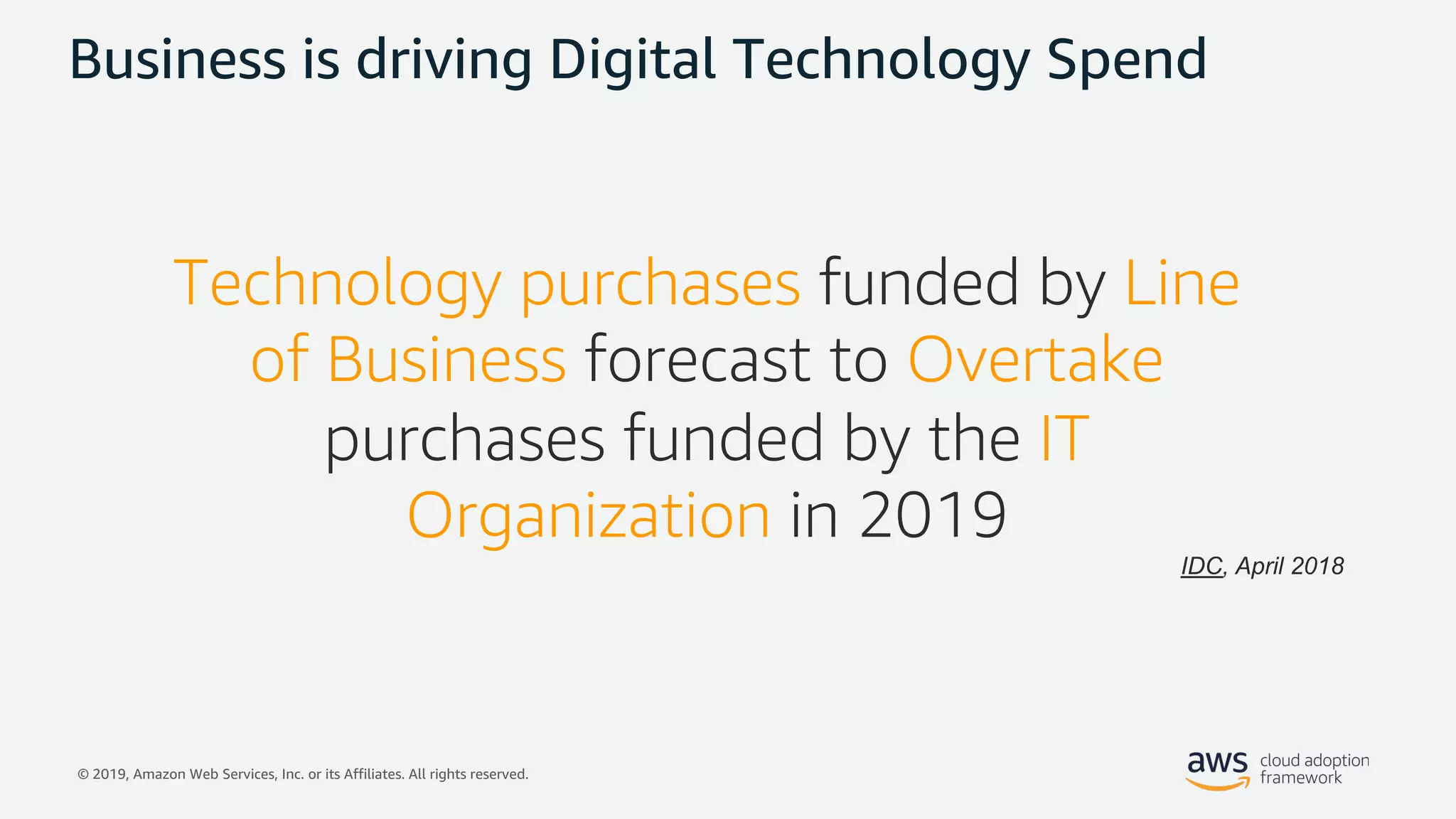 Business is driving Digital Technology Spend

Technology purchases funded by Line of Business forecast to Overtake purchases funded by the IT Organization in 2019

IDC, April 2018

© 2019, Amazon Web Services, Inc. or its Affiliates. All rights reserved.

aws cloud adoption framework